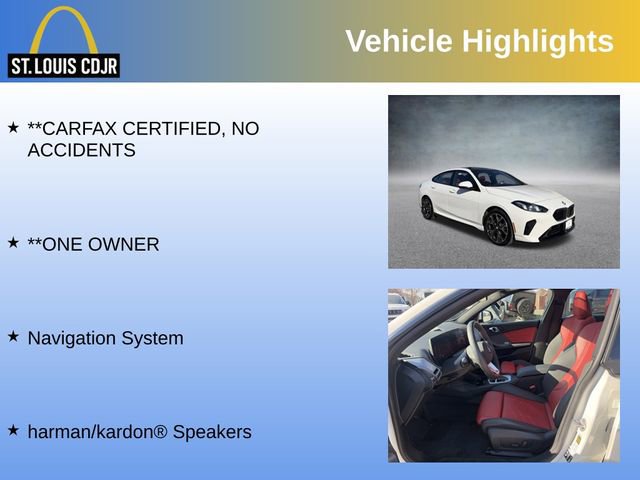 ST. LOUIS CDJR

Vehicle Highlights

★ **CARFAX CERTIFIED, NO ACCIDENTS

★ **ONE OWNER

★ Navigation System

★ harman/kardon® Speakers